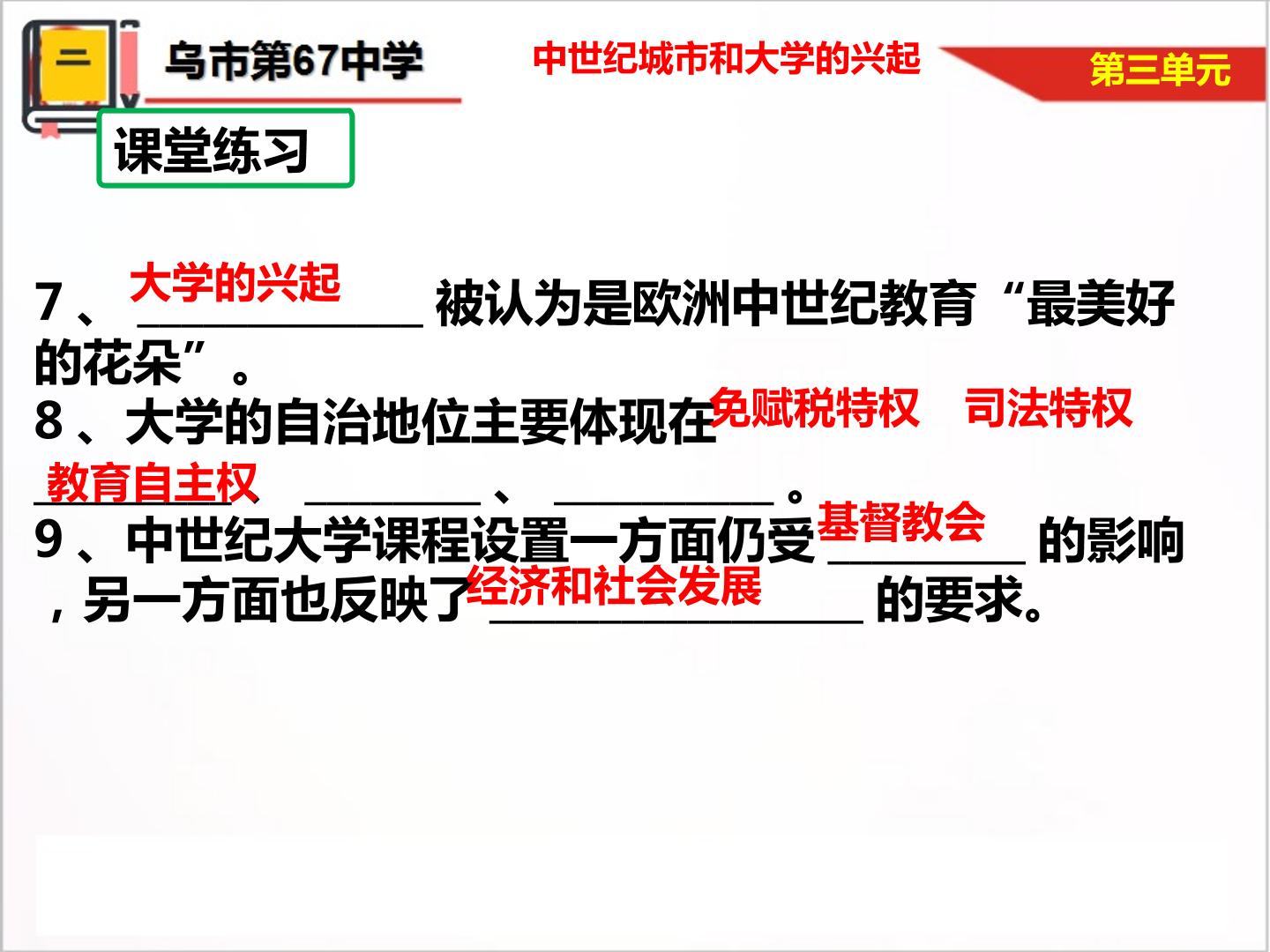 二

乌市第67中学

中世纪城市和大学的兴起

第三单元

课堂练习

7、大学的兴起____被认为是欧洲中世纪教育“最美好的花朵”。

8、大学的自治地位主要体现在免赋税特权 司法特权

教育自主权____、____、____。

9、中世纪大学课程设置一方面仍受基督教会____的影响，另一方面也反映了经济和社会发展____的要求。